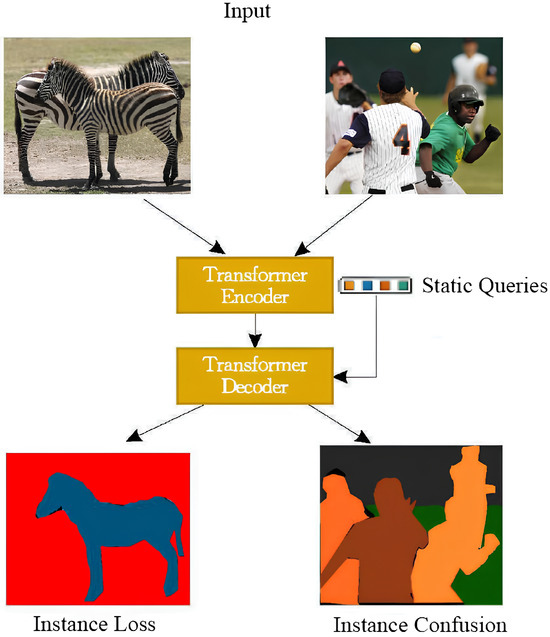 Input

4

Transformer Encoder

Static Queries

Transformer Decoder

Instance Loss

Instance Confusion